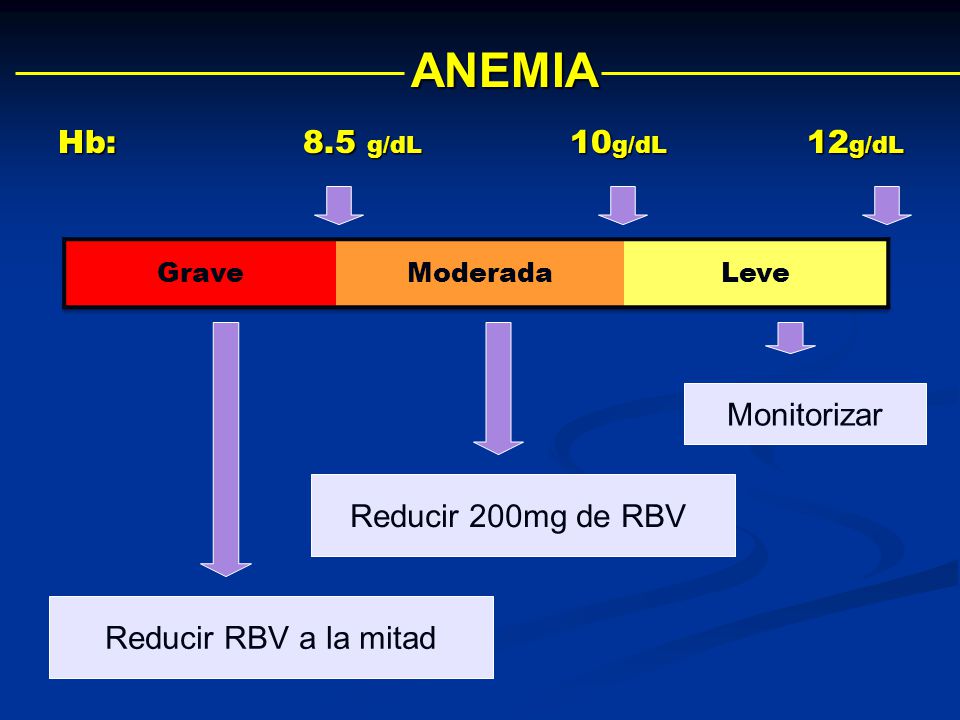 ANEMIA

Hb: 8.5 g/dL 10g/dL 12g/dL

Grave Moderada Leve

Monitorizar

Reducir 200mg de RBV

Reducir RBV a la mitad